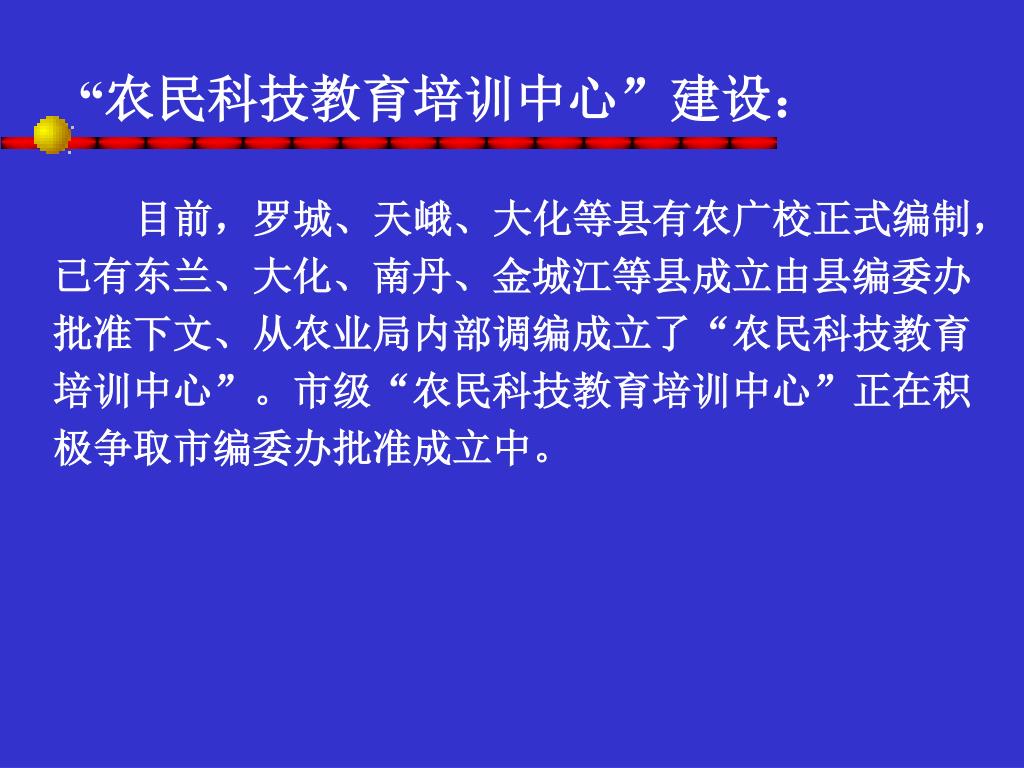 “农民科技教育培训中心”建设：

目前，罗城、天峨、大化等县有农广校正式编制，已有东兰、大化、南丹、金城江等县成立由县编委办批准下文、从农业局内部调编成立了“农民科技教育培训中心”。市级“农民科技教育培训中心”正在积极争取市编委办批准成立中。